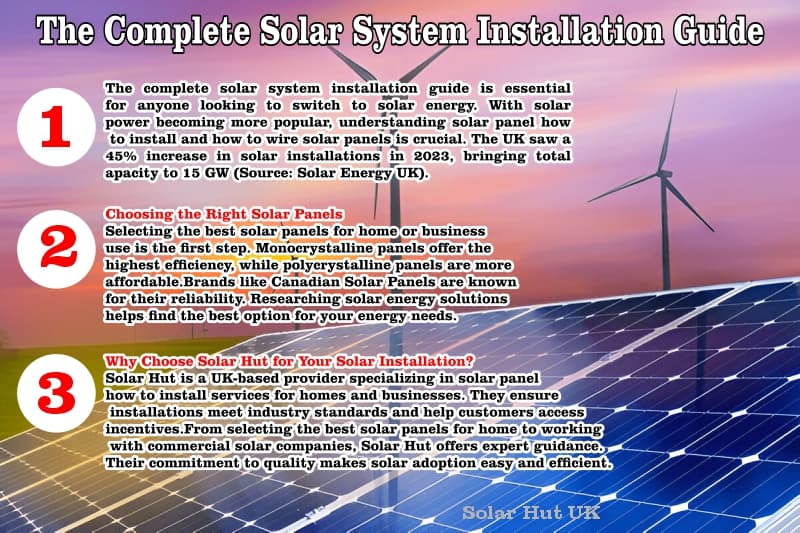 The Complete Solar System Installation Guide

1

The complete solar system installation guide is essential for anyone looking to switch to solar energy. With solar power becoming more popular, understanding solar panel how to install and how to wire solar panels is crucial. The UK saw a 45% increase in solar installations in 2023, bringing total apacity to 15 GW (Source: Solar Energy UK).

2

Choosing the Right Solar Panels

Selecting the best solar panels for home or business use is the first step. Monocrystalline panels offer the highest efficiency, while polycrystalline panels are more affordable.Brands like Canadian Solar Panels are known for their reliability. Researching solar energy solutions helps find the best option for your energy needs.

3

Why Choose Solar Hut for Your Solar Installation?

Solar Hut is a UK-based provider specializing in solar panel how to install services for homes and businesses. They ensure installations meet industry standards and help customers access incentives.From selecting the best solar panels for home to working with commercial solar companies, Solar Hut offers expert guidance. Their commitment to quality makes solar adoption easy and efficient.

Solar Hut UK